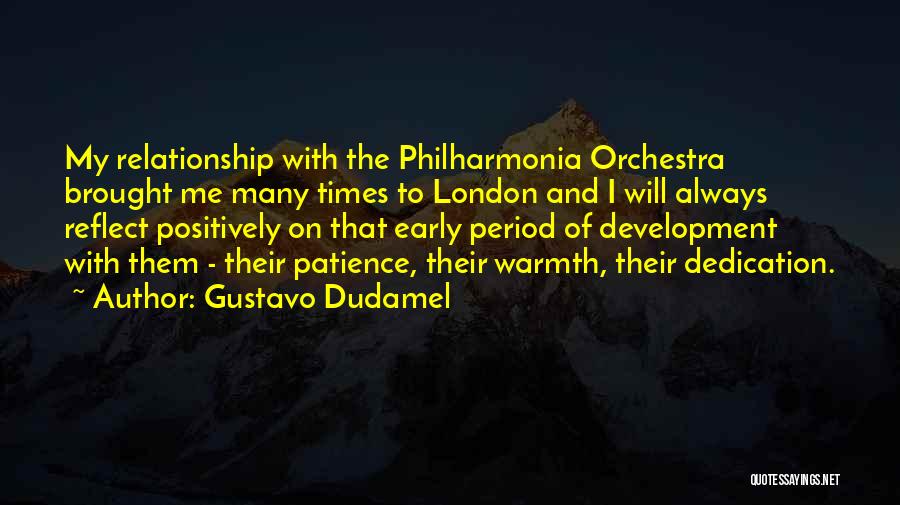 My relationship with the Philharmonia Orchestra brought me many times to London and I will always reflect positively on that early period of development with them - their patience, their warmth, their dedication.
~ Author: Gustavo Dudamel

QUOTESSAYINGS.NET